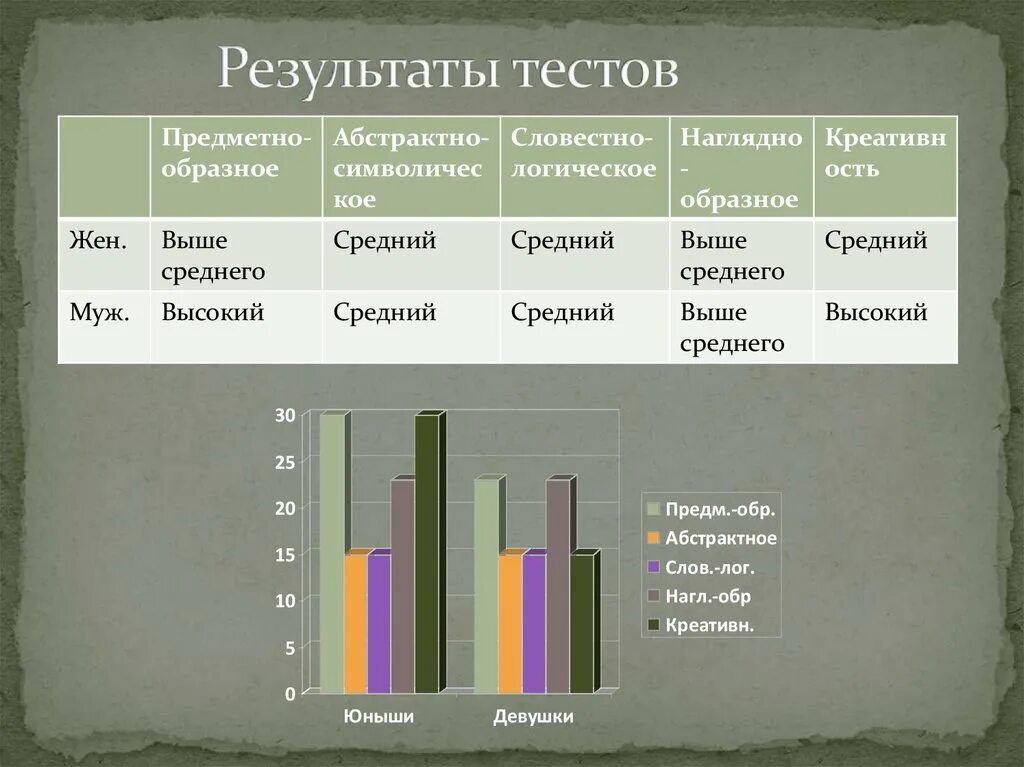 Результаты тестов

|  | Предметно-образное | Абстрактно-символическое | Словестно-логическое | Наглядно-образное | Креативность |
|---|---|---|---|---|---|
| Жен. | Выше среднего | Средний | Средний | Выше среднего | Средний |
| Муж. | Высокий | Средний | Средний | Выше среднего | Высокий |

30
25
20
15
10
5
0
Юныши
Девушки

Предм.-обр.
Абстрактное
Слов.-лог.
Нагл.-обр
Креативн.